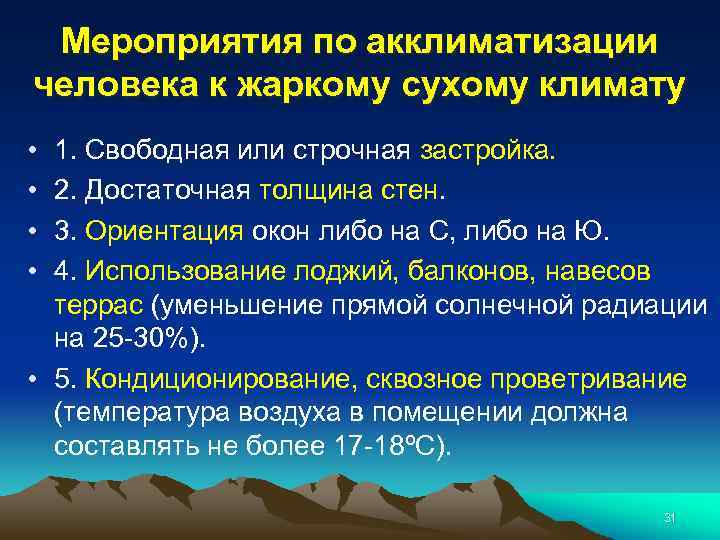 Мероприятия по акклиматизации человека к жаркому сухому климату

• 1. Свободная или строчная застройка.
• 2. Достаточная толщина стен.
• 3. Ориентация окон либо на С, либо на Ю.
• 4. Использование лоджий, балконов, навесов террас (уменьшение прямой солнечной радиации на 25-30%).
• 5. Кондиционирование, сквозное проветривание (температура воздуха в помещении должна составлять не более 17-18ºС).

31